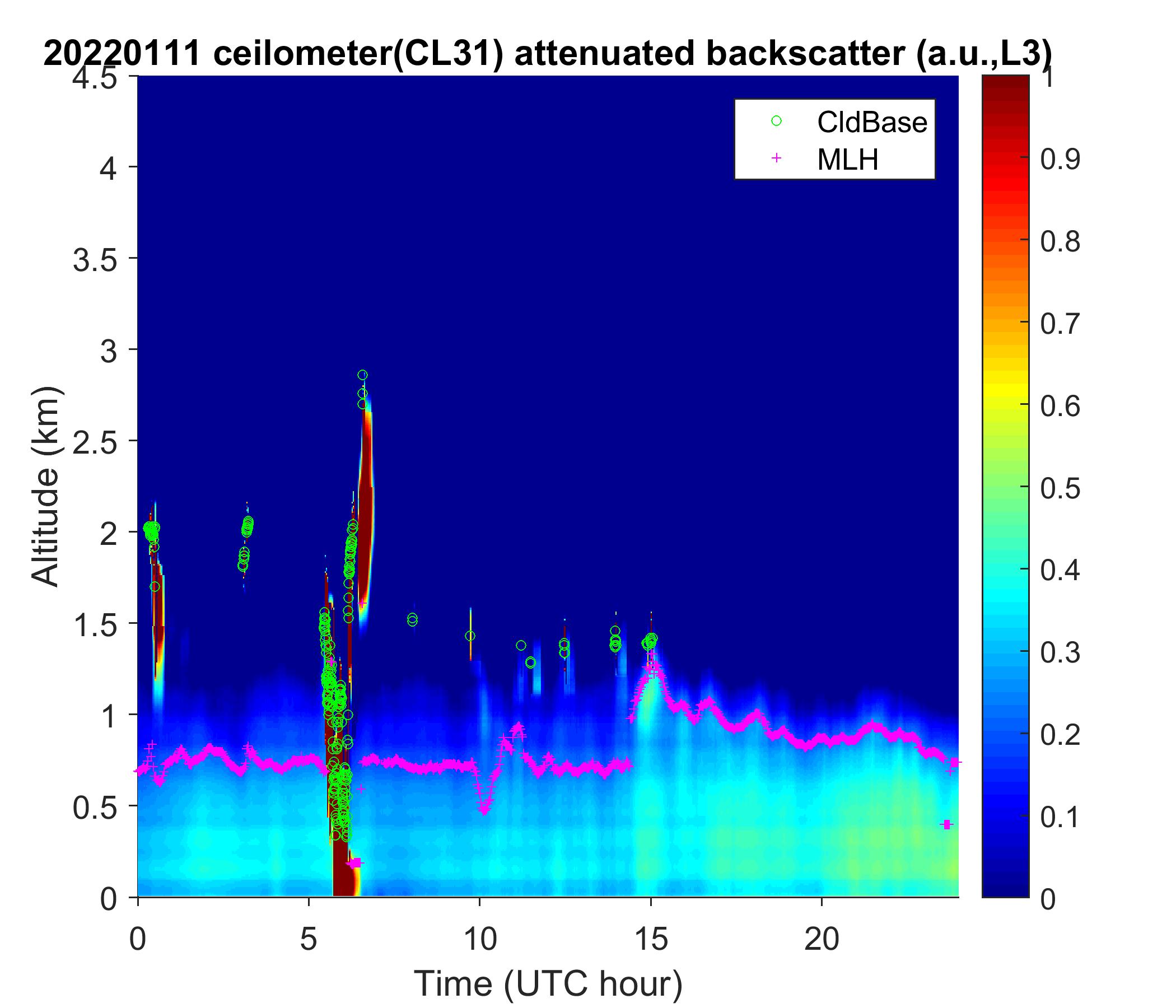 20220111 ceilometer(CL31) attenuated backscatter (a.u.,L3)

CldBase
MLH

Altitude (km)

4.5
4
3.5
3
2.5
2
1.5
1
0.5
0

0
5
10
15
20

Time (UTC hour)

1
0.9
0.8
0.7
0.6
0.5
0.4
0.3
0.2
0.1
0